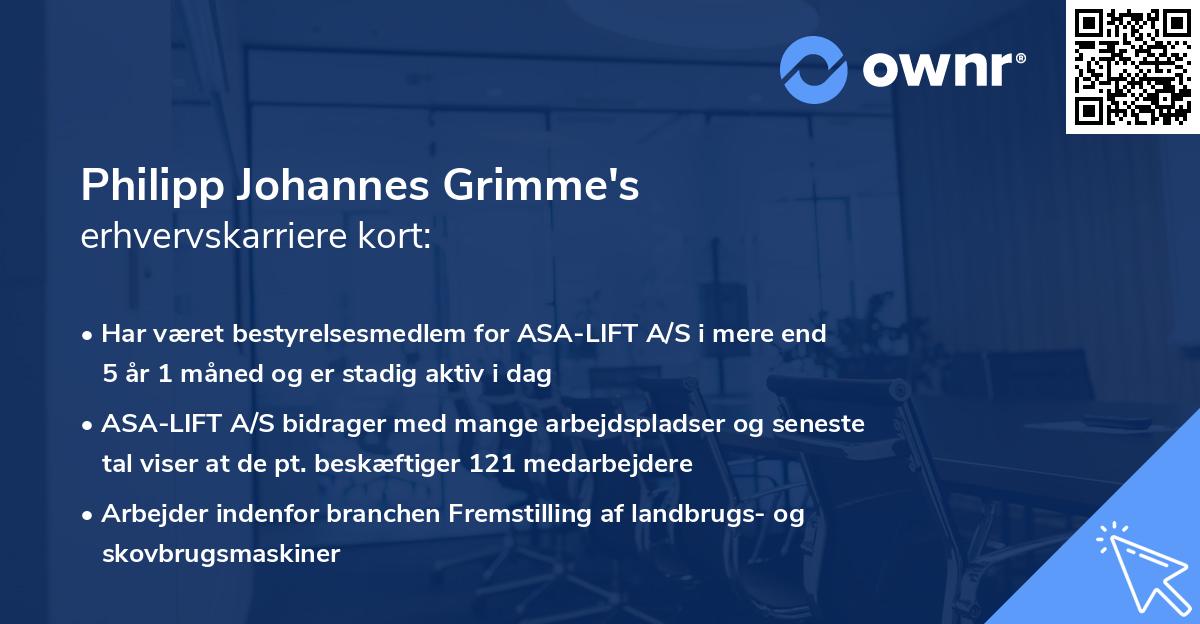 ownr®

Philipp Johannes Grimme's
erhvervskarriere kort:

• Har været bestyrelsesmedlem for ASA-LIFT A/S i mere end 5 år 1 måned og er stadig aktiv i dag

• ASA-LIFT A/S bidrager med mange arbejdspladser og seneste tal viser at de pt. beskæftiger 121 medarbejdere

• Arbejder indenfor branchen Fremstilling af landbrugs- og skovbrugsmaskiner